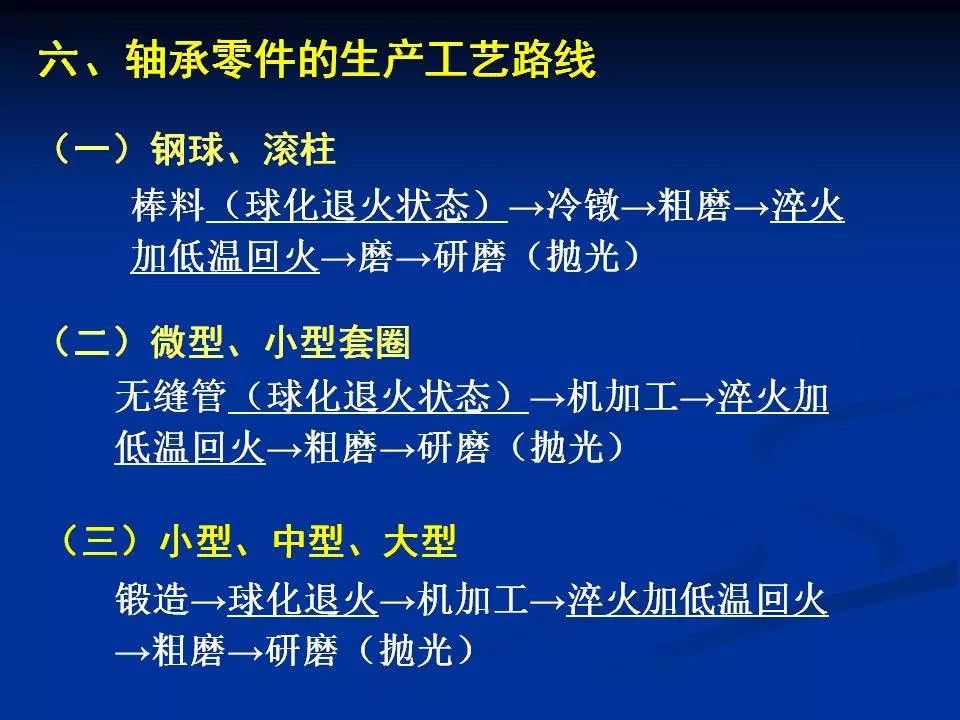 六、轴承零件的生产工艺路线

（一）钢球、滚柱

棒料（球化退火状态）→冷镦→粗磨→淬火加低温回火→磨→研磨（抛光）

（二）微型、小型套圈

无缝管（球化退火状态）→机加工→淬火加低温回火→粗磨→研磨（抛光）

（三）小型、中型、大型

锻造→球化退火→机加工→淬火加低温回火→粗磨→研磨（抛光）